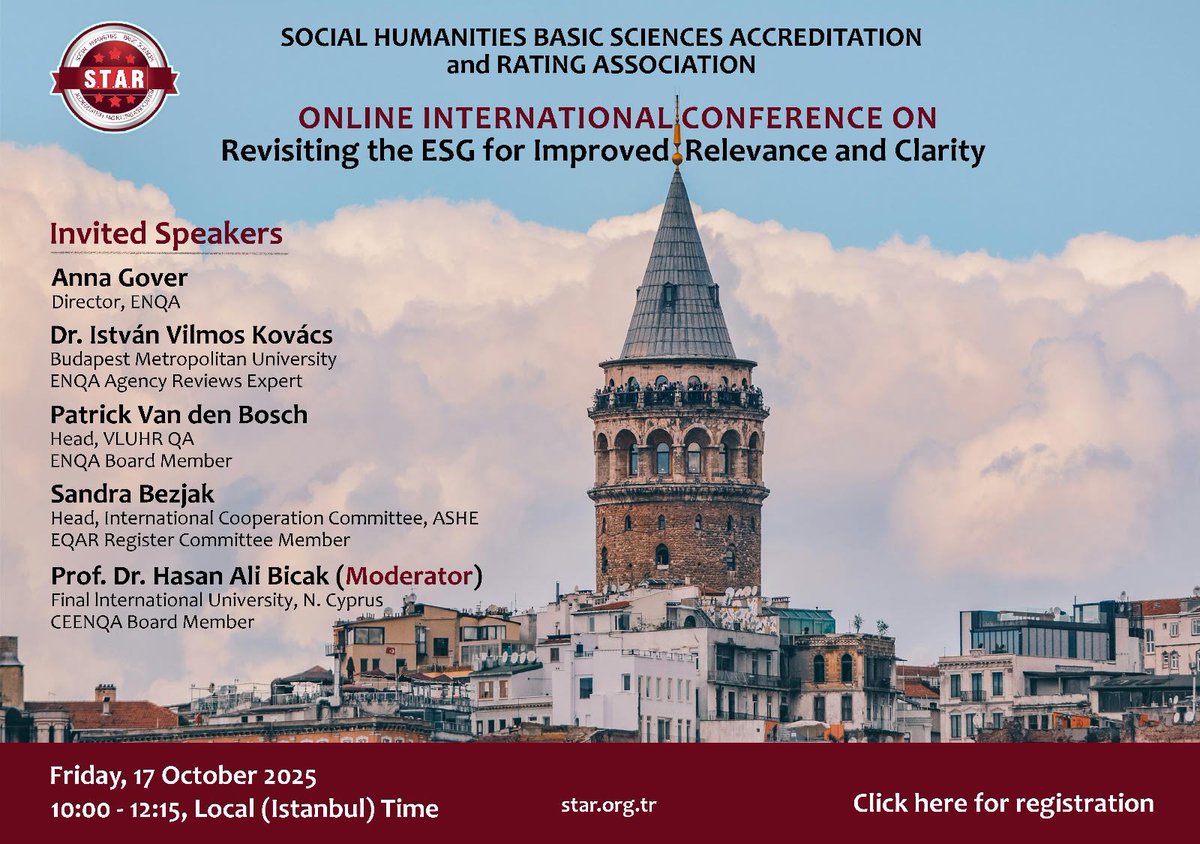 STAR

SOCIAL HUMANITIES BASIC SCIENCES ACCREDITATION and RATING ASSOCIATION

ONLINE INTERNATIONAL CONFERENCE ON
Revisiting the ESG for Improved Relevance and Clarity

Invited Speakers

Anna Gover
Director, ENQA

Dr. István Vilmos Kovács
Budapest Metropolitan University
ENQA Agency Reviews Expert

Patrick Van den Bosch
Head, VLUHR QA
ENQA Board Member

Sandra Bezjak
Head, International Cooperation Committee, ASHE
EQAR Register Committee Member

Prof. Dr. Hasan Ali Bicak (Moderator)
Final International University, N. Cyprus
CEENQA Board Member

Friday, 17 October 2025
10:00 - 12:15, Local (Istanbul) Time

star.org.tr

Click here for registration